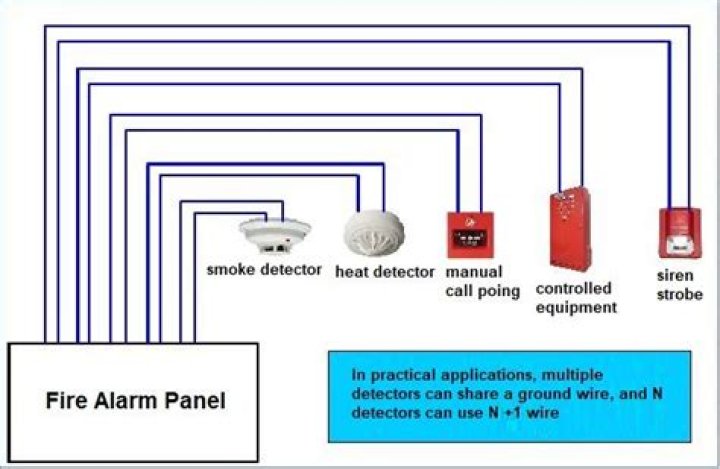 smoke detector

heat detector

manual call poing

controlled equipment

siren strobe

Fire Alarm Panel

In practical applications, multiple detectors can share a ground wire, and N detectors can use N +1 wire